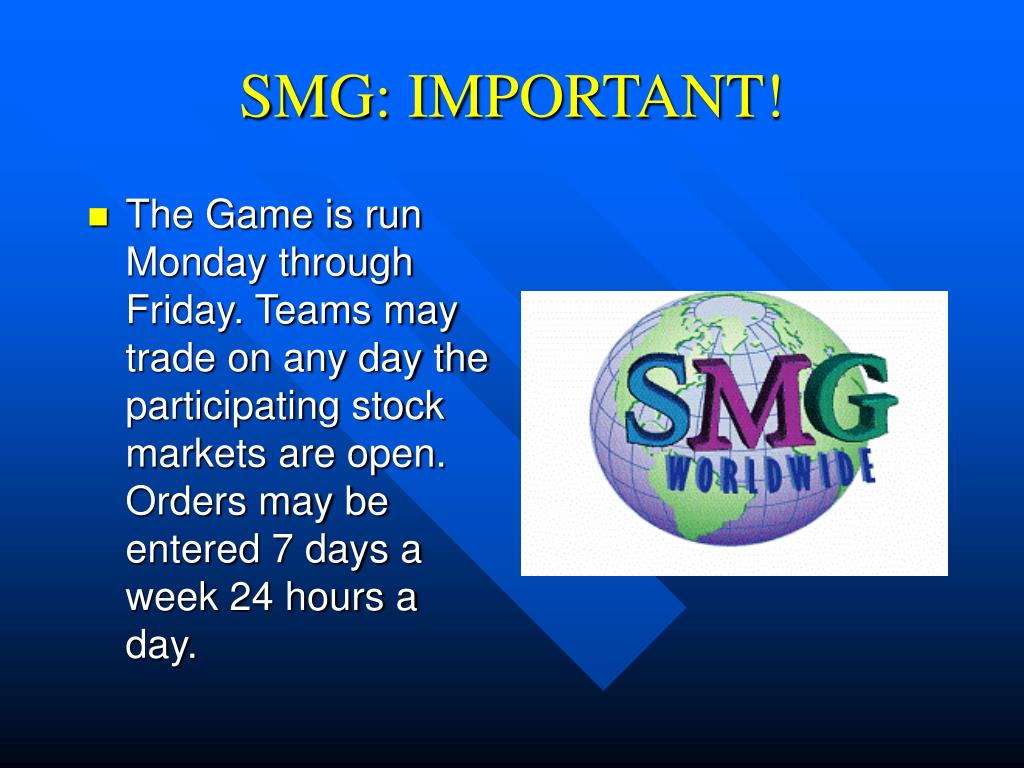 SMG: IMPORTANT!

The Game is run Monday through Friday. Teams may trade on any day the participating stock markets are open. Orders may be entered 7 days a week 24 hours a day.

SMG
WORLDWIDE